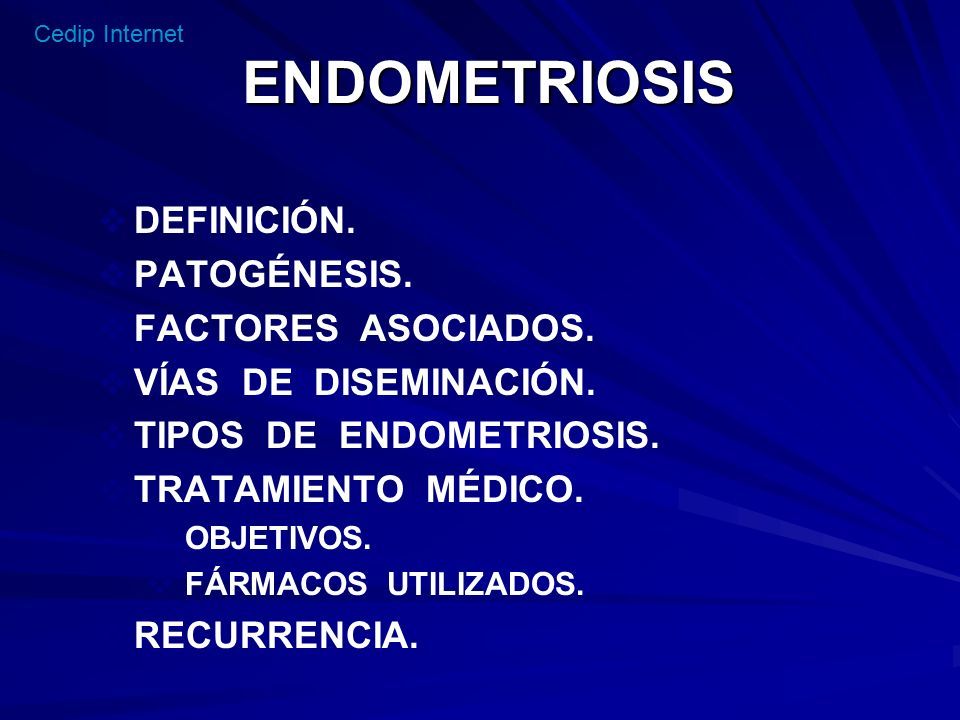 Cedip Internet

ENDOMETRIOSIS

DEFINICIÓN.
PATOGÉNESIS.
FACTORES ASOCIADOS.
VÍAS DE DISEMINACIÓN.
TIPOS DE ENDOMETRIOSIS.
TRATAMIENTO MÉDICO.
OBJETIVOS.
FÁRMACOS UTILIZADOS.
RECURRENCIA.